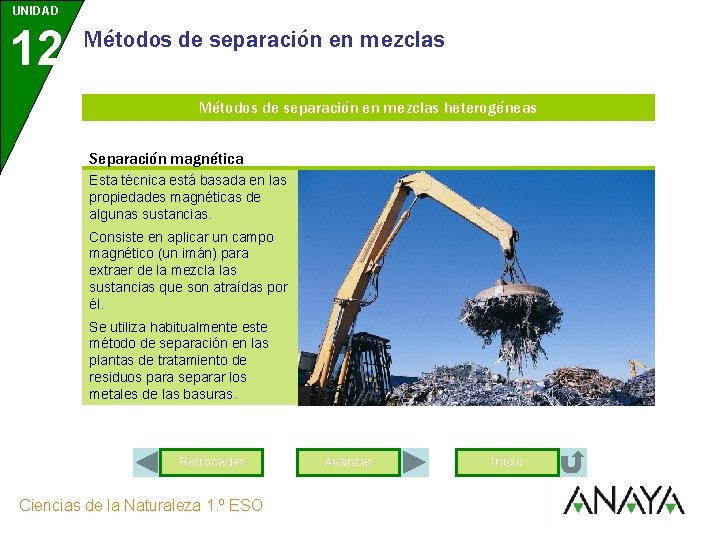 UNIDAD
12

Métodos de separación en mezclas

Métodos de separación en mezclas heterogéneas

Separación magnética

Esta técnica está basada en las propiedades magnéticas de algunas sustancias.

Consiste en aplicar un campo magnético (un imán) para extraer de la mezcla las sustancias que son atraídas por él.

Se utiliza habitualmente este método de separación en las plantas de tratamiento de residuos para separar los metales de las basuras.

Retroceder

Avanzar

Inicio

Ciencias de la Naturaleza 1.º ESO

ANAYA